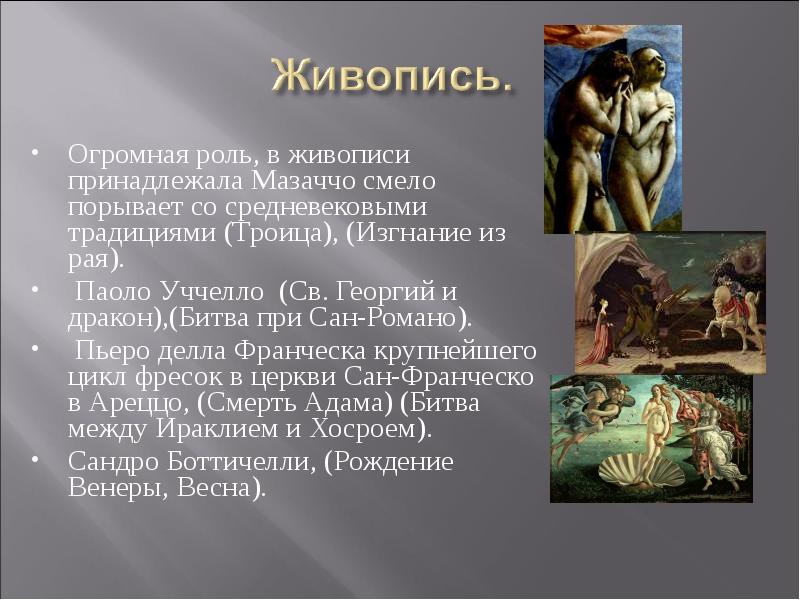 Живопись.

• Огромная роль, в живописи принадлежала Мазаччо смело порывает со средневековыми традициями (Троица), (Изгнание из рая).

• Паоло Уччелло (Св. Георгий и дракон),(Битва при Сан-Романо).

• Пьеро делла Франческа крупнейшего цикл фресок в церкви Сан-Франческо в Ареццо, (Смерть Адама) (Битва между Ираклием и Хосроем).

• Сандро Боттичелли, (Рождение Венеры, Весна).